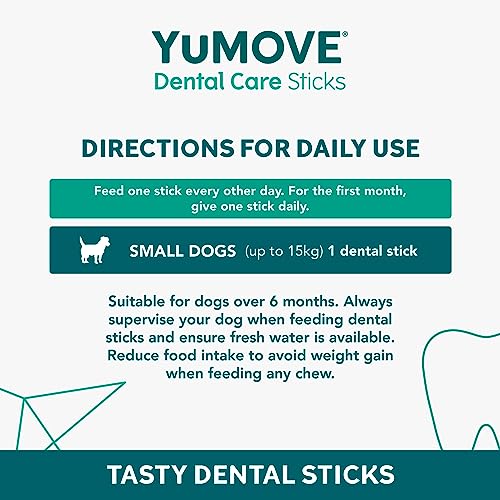 YuMOVE®
Dental Care Sticks

DIRECTIONS FOR DAILY USE

Feed one stick every other day. For the first month, give one stick daily.

SMALL DOGS (up to 15kg) 1 dental stick

Suitable for dogs over 6 months. Always supervise your dog when feeding dental sticks and ensure fresh water is available. Reduce food intake to avoid weight gain when feeding any chew.

TASTY DENTAL STICKS